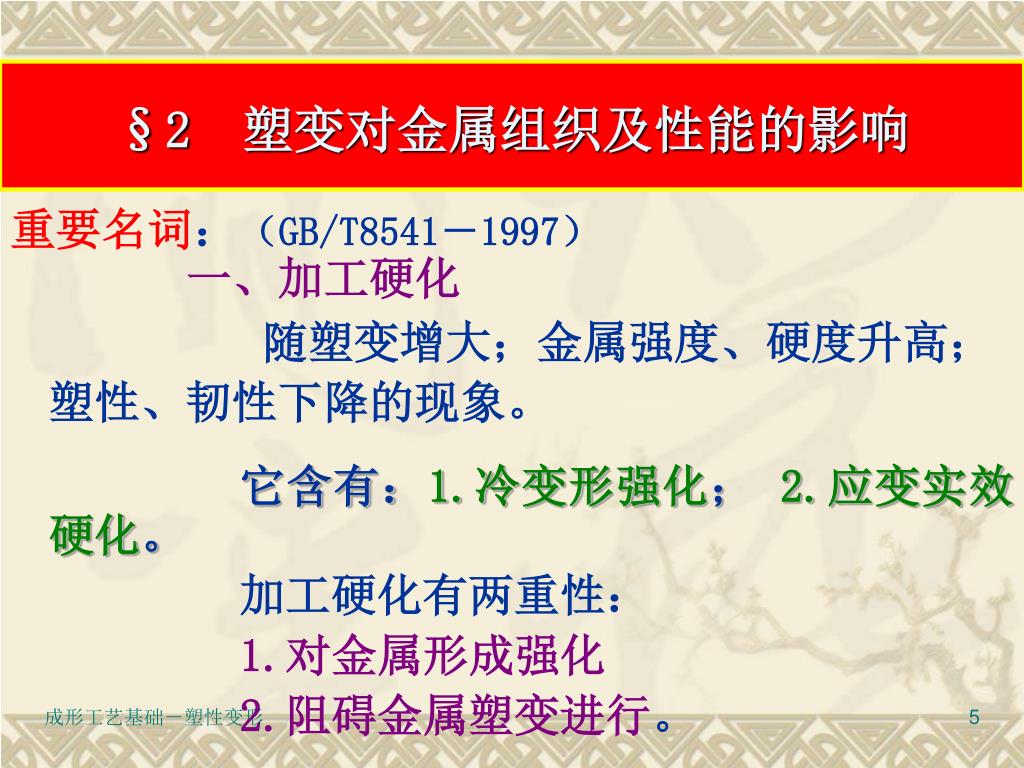 §2　塑变对金属组织及性能的影响

重要名词：（GB/T8541－1997）

一、加工硬化

随塑变增大；金属强度、硬度升高；塑性、韧性下降的现象。

它含有：1.冷变形强化；　2.应变实效硬化。

加工硬化有两重性：

1.对金属形成强化

2.阻碍金属塑变进行。

成形工艺基础－塑性变形

5